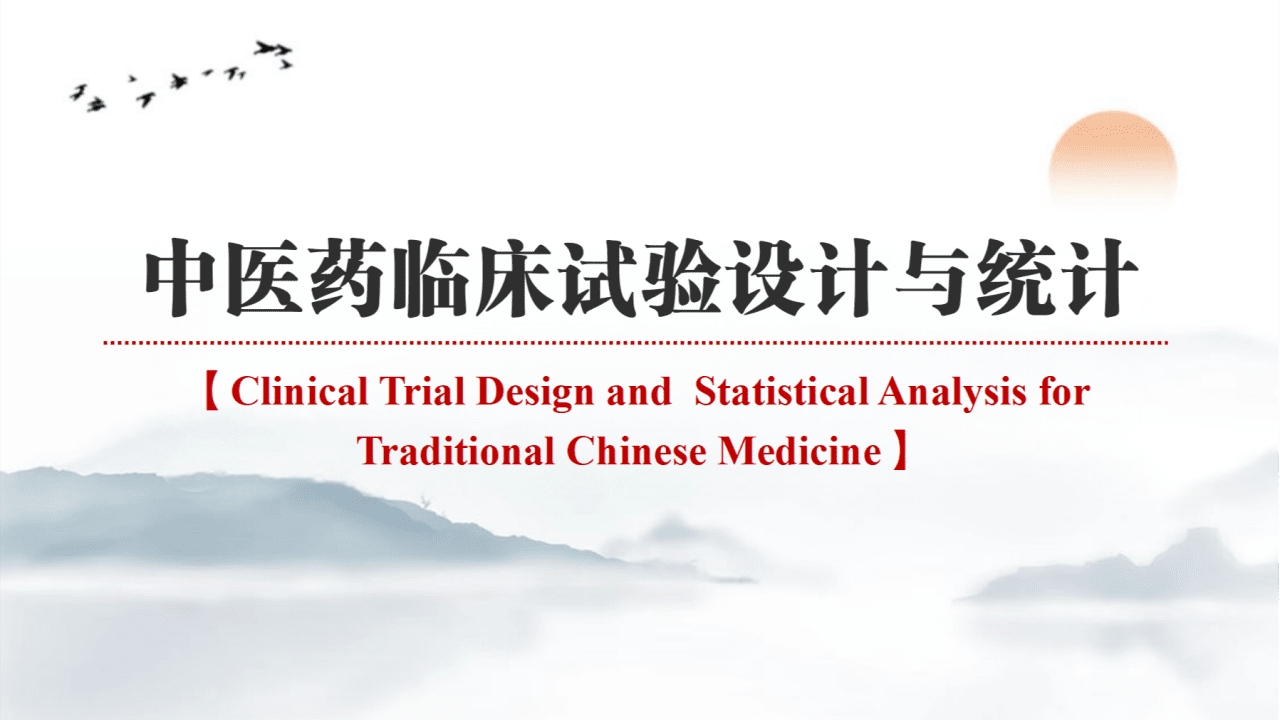 中医药临床试验设计与统计

【Clinical Trial Design and  Statistical Analysis for Traditional Chinese Medicine】